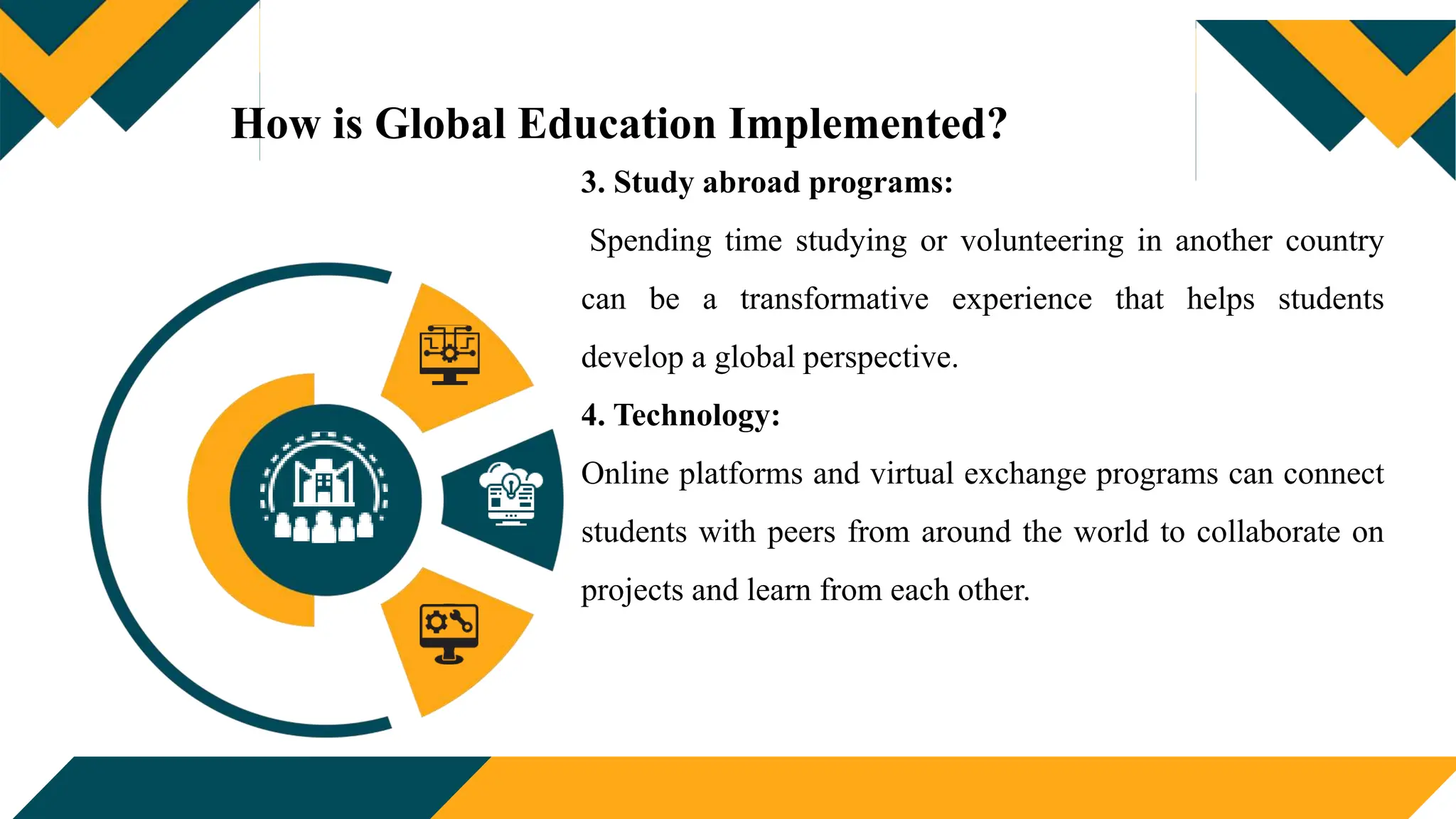 How is Global Education Implemented?

3. Study abroad programs:

Spending time studying or volunteering in another country can be a transformative experience that helps students develop a global perspective.

4. Technology:

Online platforms and virtual exchange programs can connect students with peers from around the world to collaborate on projects and learn from each other.